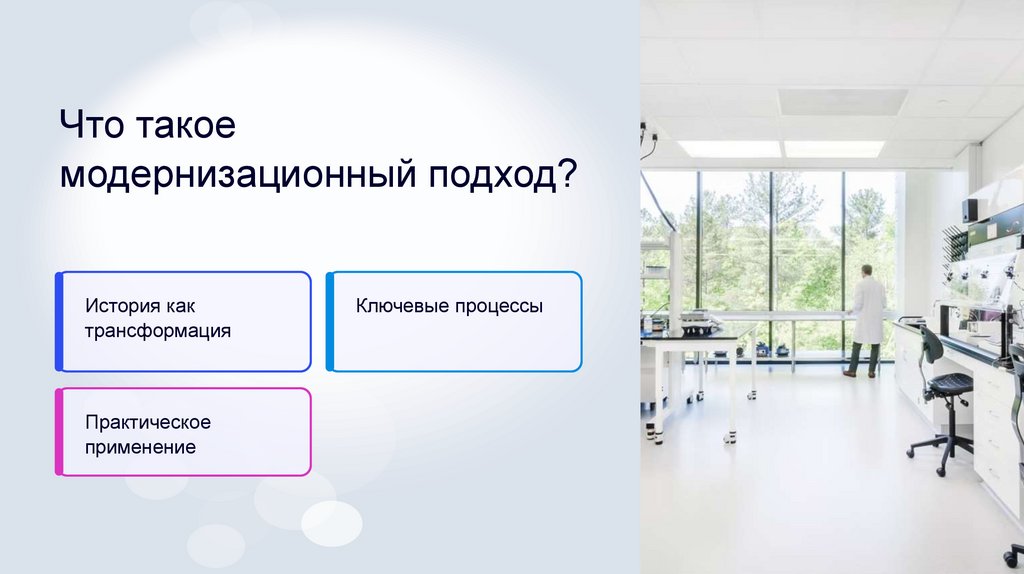 Что такое модернизационный подход?

История как трансформация

Ключевые процессы

Практическое применение